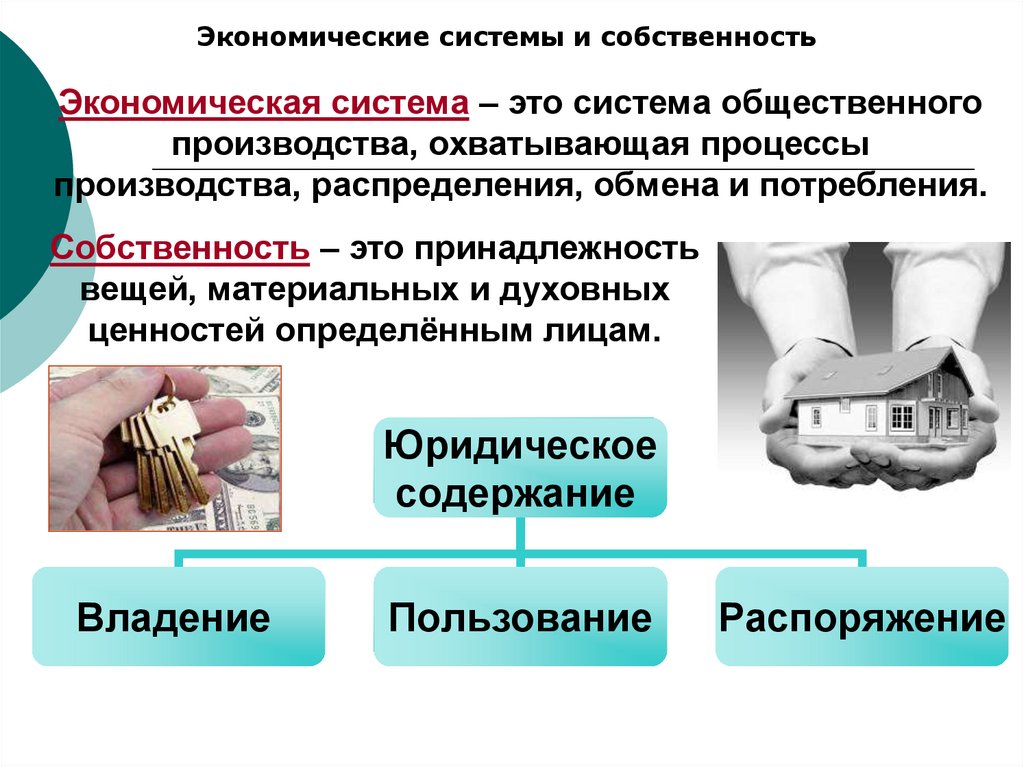 Экономические системы и собственность

Экономическая система – это система общественного производства, охватывающая процессы производства, распределения, обмена и потребления.

Собственность – это принадлежность вещей, материальных и духовных ценностей определённым лицам.

Юридическое содержание

Владение

Пользование

Распоряжение